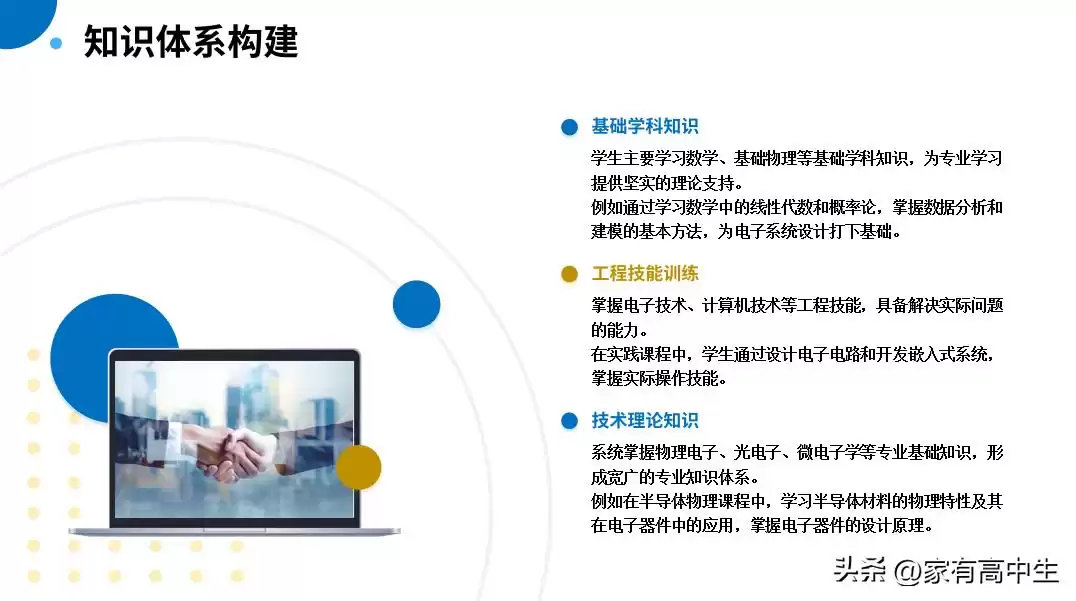 知识体系构建

基础学科知识

学生主要学习数学、基础物理等基础学科知识，为专业学习提供坚实的理论支持。
例如通过学习数学中的线性代数和概率论，掌握数据分析和建模的基本方法，为电子系统设计打下基础。

工程技能训练

掌握电子技术、计算机技术等工程技能，具备解决实际问题的能力。
在实践课程中，学生通过设计电子电路和开发嵌入式系统，掌握实际操作技能。

技术理论知识

系统掌握物理电子、光电子、微电子学等专业基础知识，形成宽广的专业知识体系。
例如在半导体物理课程中，学习半导体材料的物理特性及其在电子器件中的应用，掌握电子器件的设计原理。

头条 @家有高中生